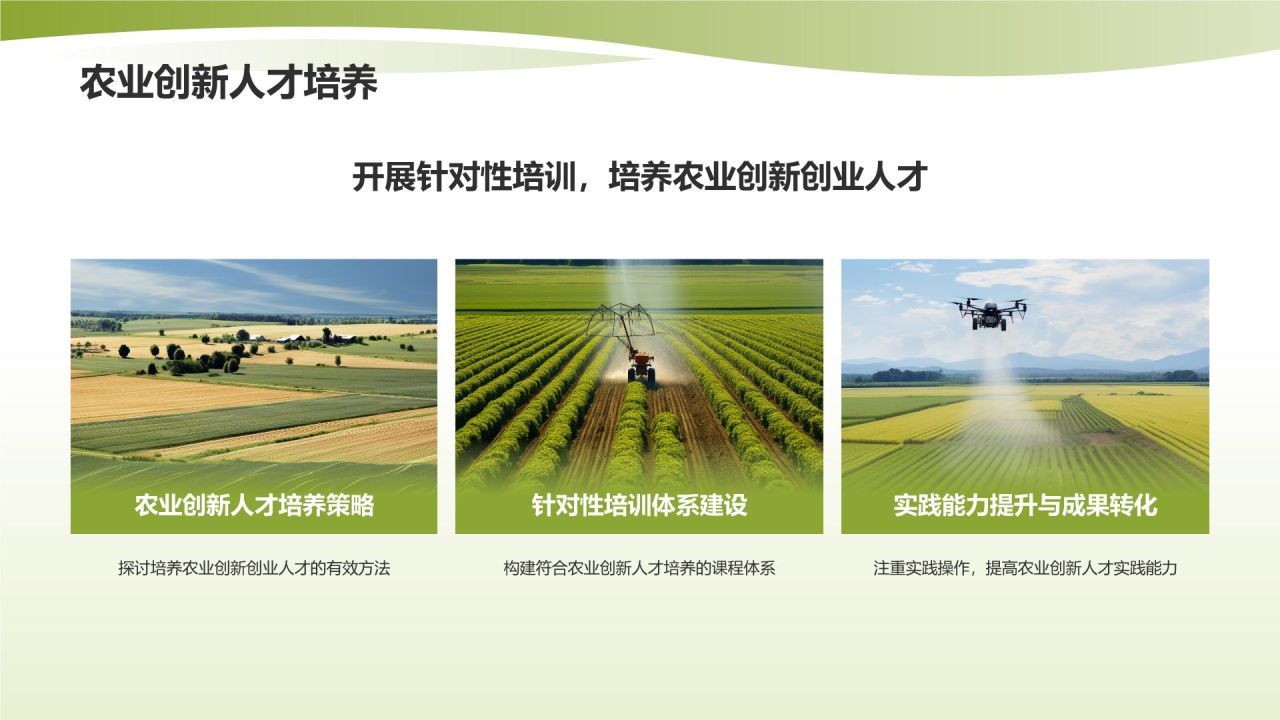 农业创新人才培养

开展针对性培训，培养农业创新创业人才

农业创新人才培养策略

探讨培养农业创新创业人才的有效方法

针对性培训体系建设

构建符合农业创新人才培养的课程体系

实践能力提升与成果转化

注重实践操作，提高农业创新人才实践能力